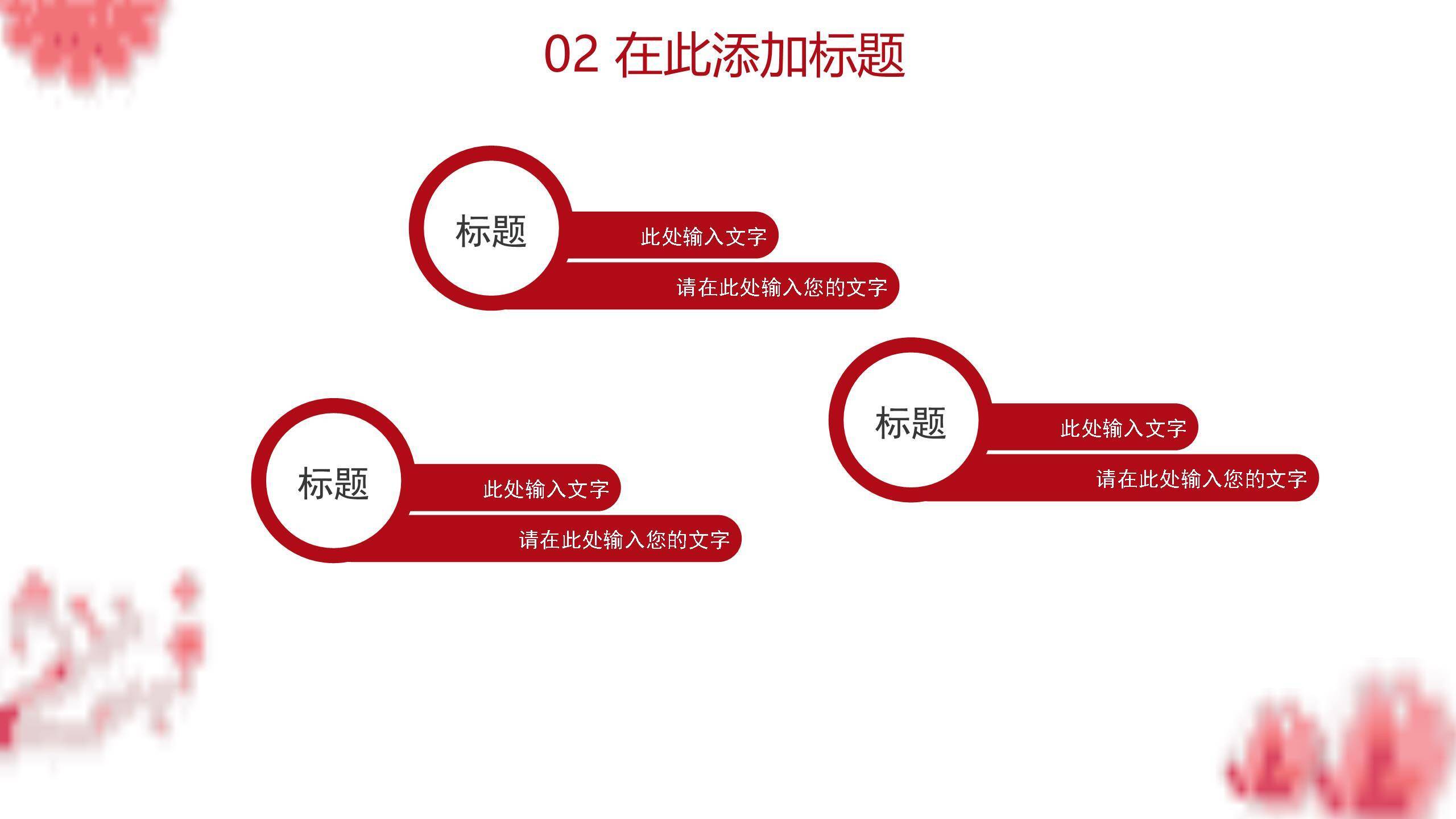 02 在此添加标题

标题

此处输入文字

请在此处输入您的文字

标题

此处输入文字

请在此处输入您的文字

标题

此处输入文字

请在此处输入您的文字